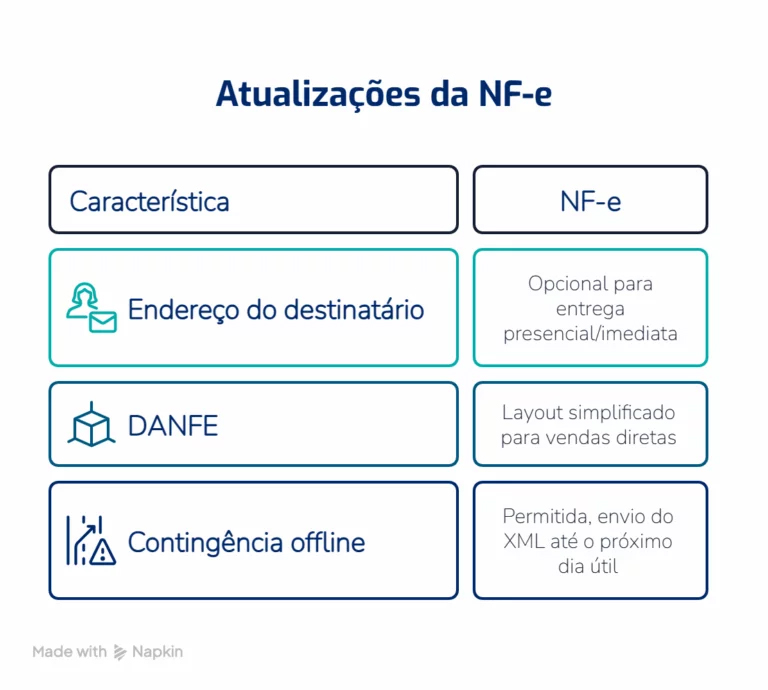 Atualizações da NF-e

| Característica | NF-e |
|---|---|
| Endereço do destinatário | Opcional para entrega presencial/imediata |
| DANFE | Layout simplificado para vendas diretas |
| Contingência offline | Permitida, envio do XML até o próximo dia útil |

Made with Napkin